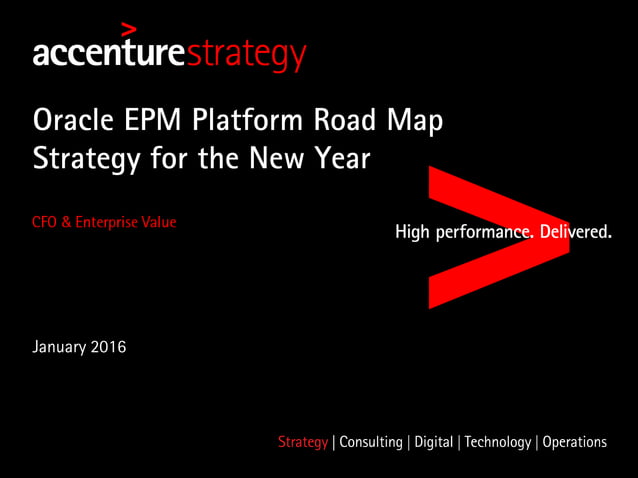 accenturestrategy

Oracle EPM Platform Road Map Strategy for the New Year

CFO & Enterprise Value

High performance. Delivered.

January 2016

Strategy | Consulting | Digital | Technology | Operations